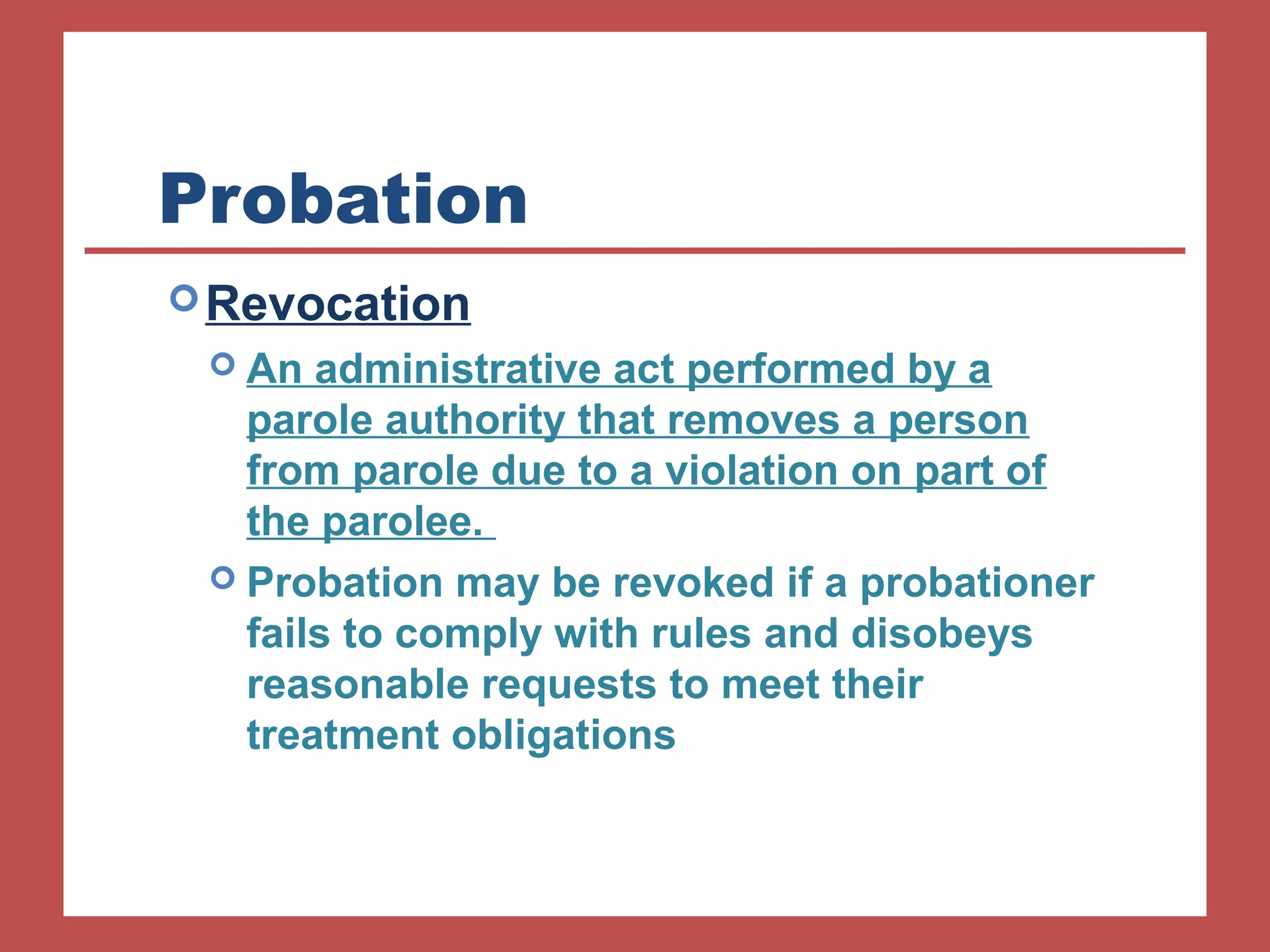 Probation

Revocation

An administrative act performed by a parole authority that removes a person from parole due to a violation on part of the parolee.

Probation may be revoked if a probationer fails to comply with rules and disobeys reasonable requests to meet their treatment obligations